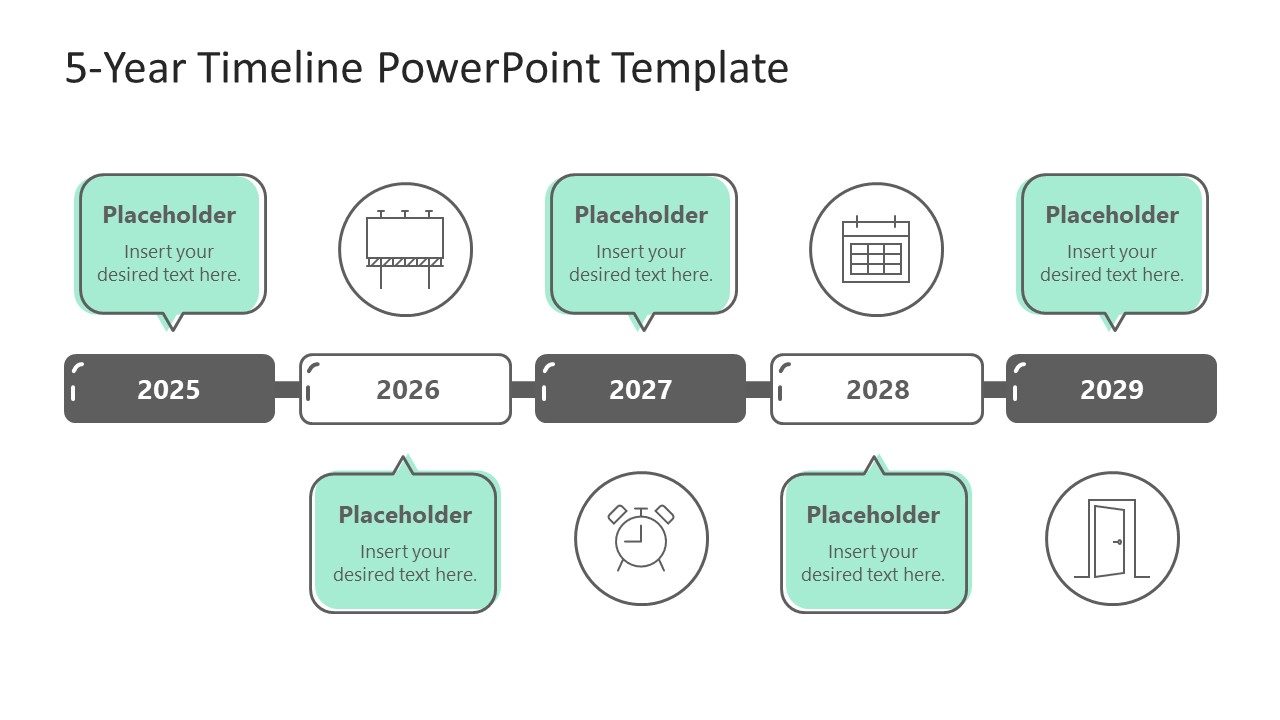 5-Year Timeline PowerPoint Template

Placeholder
Insert your desired text here.

Placeholder
Insert your desired text here.

Placeholder
Insert your desired text here.

2025

2026

2027

2028

2029

Placeholder
Insert your desired text here.

Placeholder
Insert your desired text here.